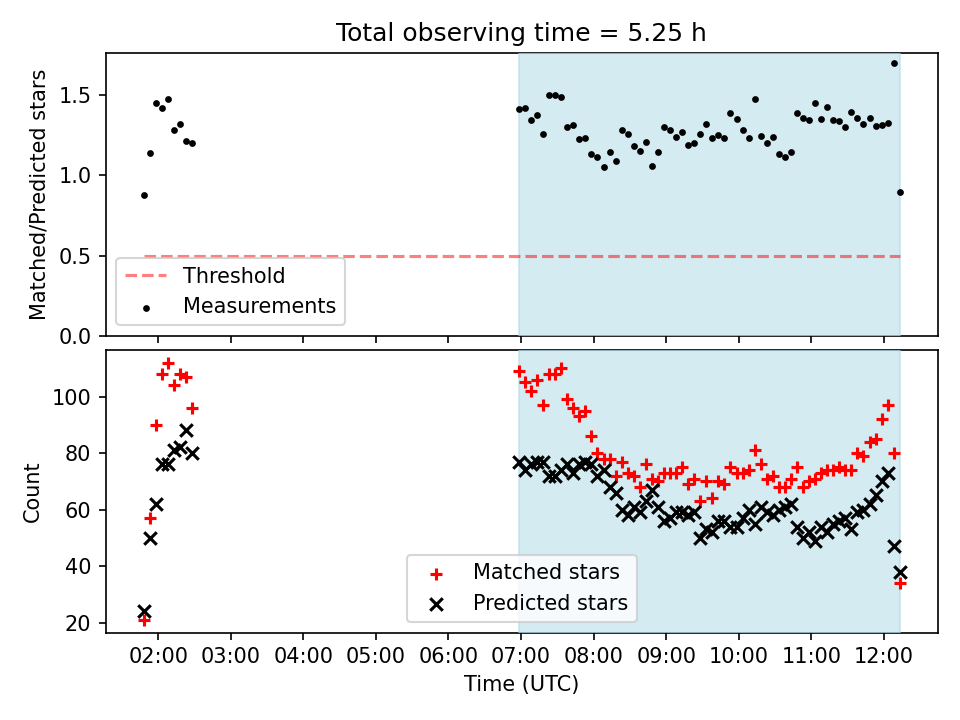 Total observing time = 5.25 h

Matched/Predicted stars

1.5
1.0
0.5
0.0

Threshold
Measurements

Count

100
80
60
40
20

Matched stars
Predicted stars

02:00 03:00 04:00 05:00 06:00 07:00 08:00 09:00 10:00 11:00 12:00

Time (UTC)